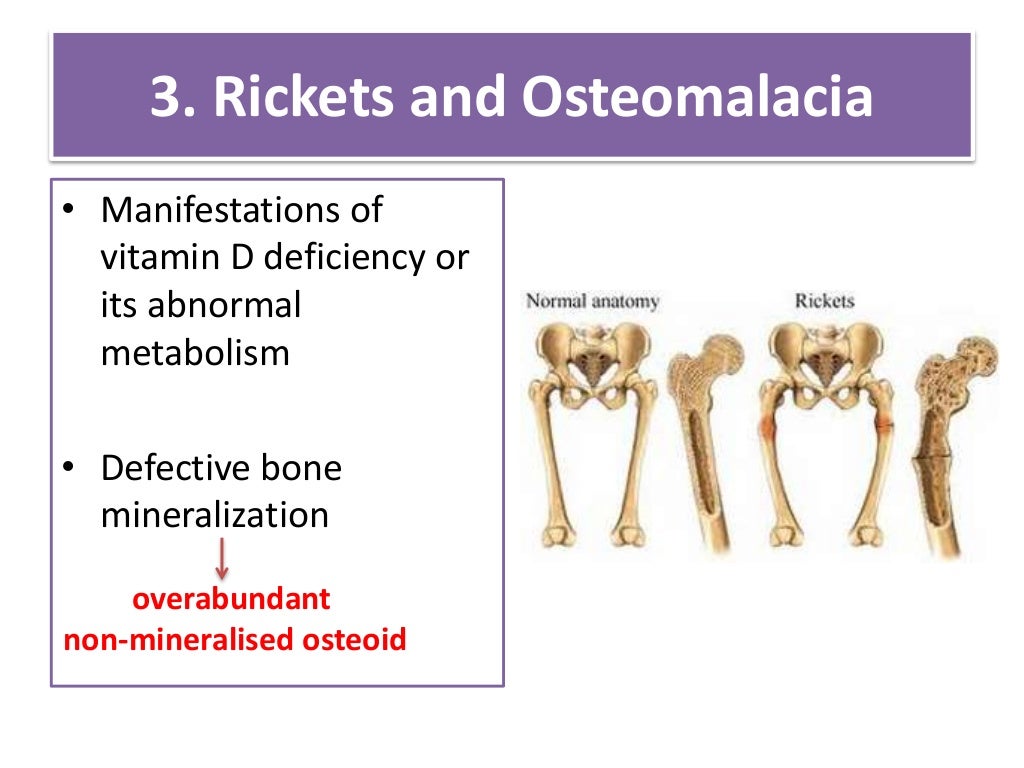 3. Rickets and Osteomalacia

• Manifestations of vitamin D deficiency or its abnormal metabolism

• Defective bone mineralization

overabundant
non-mineralised osteoid

Normal anatomy

Rickets